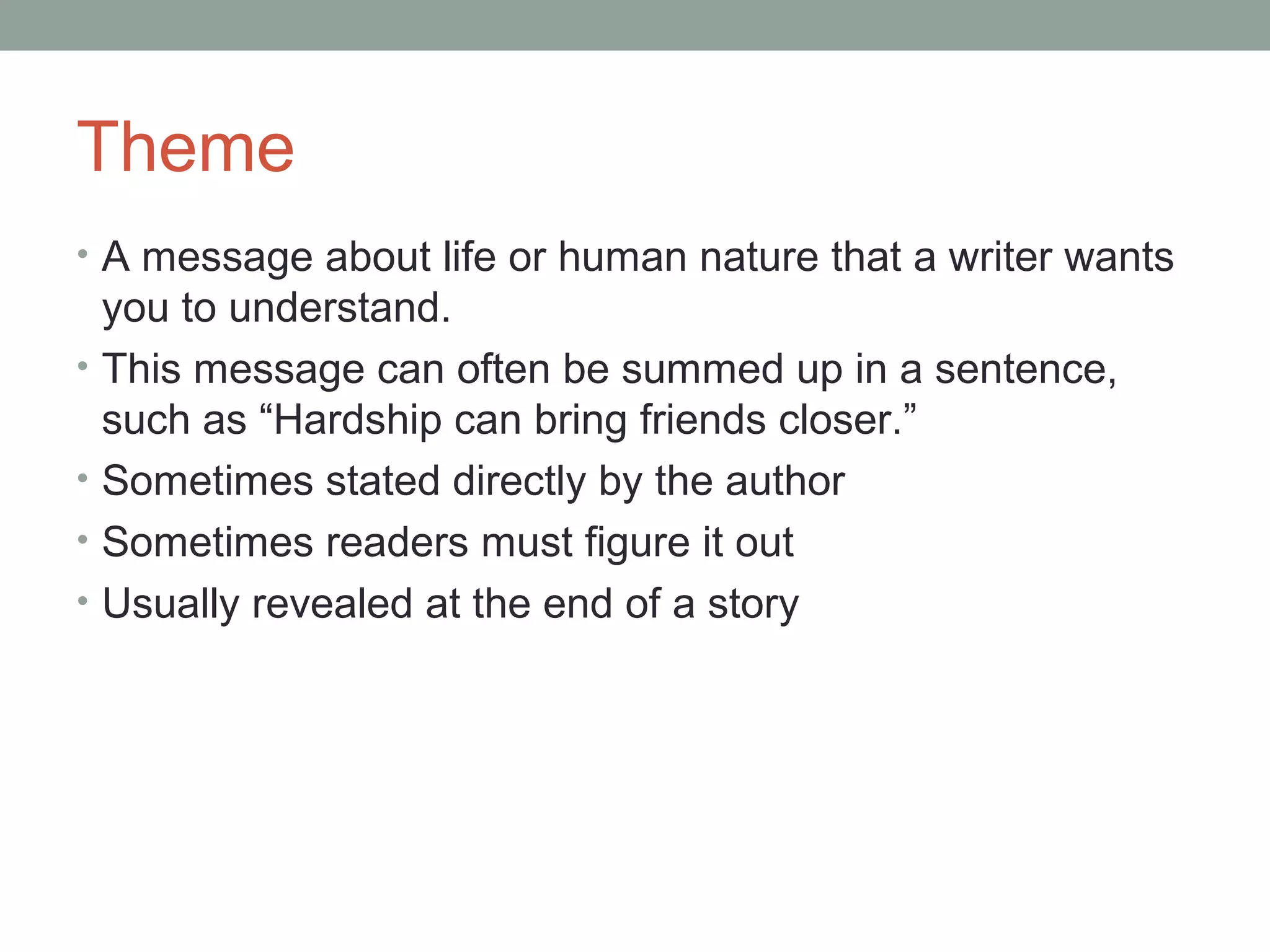 Theme

• A message about life or human nature that a writer wants you to understand.
• This message can often be summed up in a sentence, such as “Hardship can bring friends closer.”
• Sometimes stated directly by the author
• Sometimes readers must figure it out
• Usually revealed at the end of a story